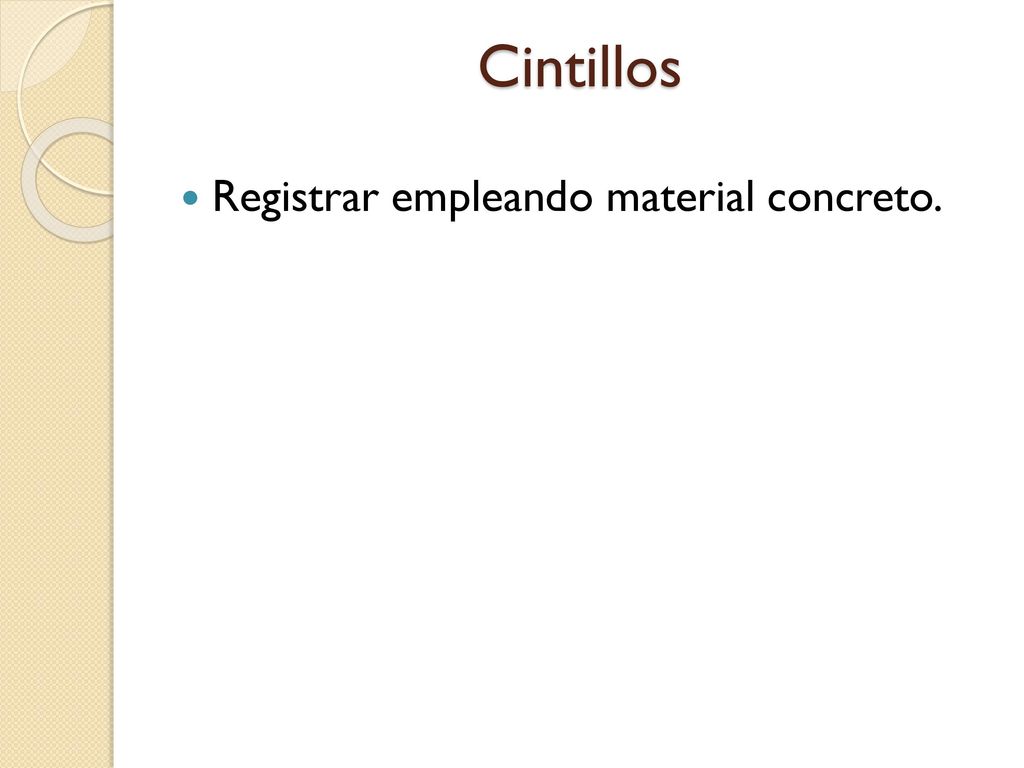 Cintillos

Registrar empleando material concreto.